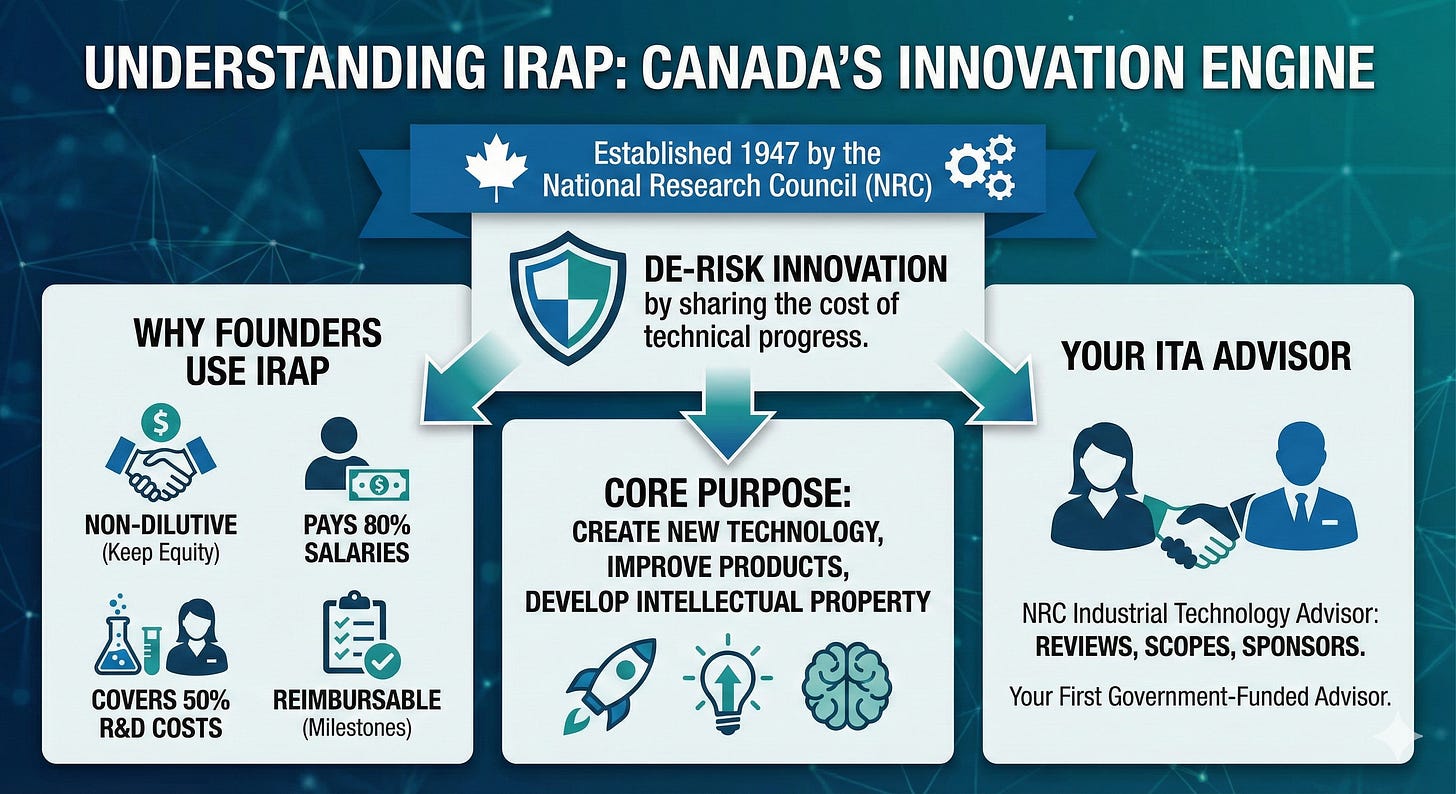 UNDERSTANDING IRAP: CANADA'S INNOVATION ENGINE

Established 1947 by the National Research Council (NRC)

DE-RISK INNOVATION by sharing the cost of technical progress.

WHY FOUNDERS USE IRAP

NON-DILUTIVE (Keep Equity)

PAYS 80% SALARIES

COVERS 50% R&D COSTS

REIMBURSABLE (Milestones)

CORE PURPOSE: CREATE NEW TECHNOLOGY, IMPROVE PRODUCTS, DEVELOP INTELLECTUAL PROPERTY

YOUR ITA ADVISOR

NRC Industrial Technology Advisor: REVIEWS, SCOPES, SPONSORS.

Your First Government-Funded Advisor.